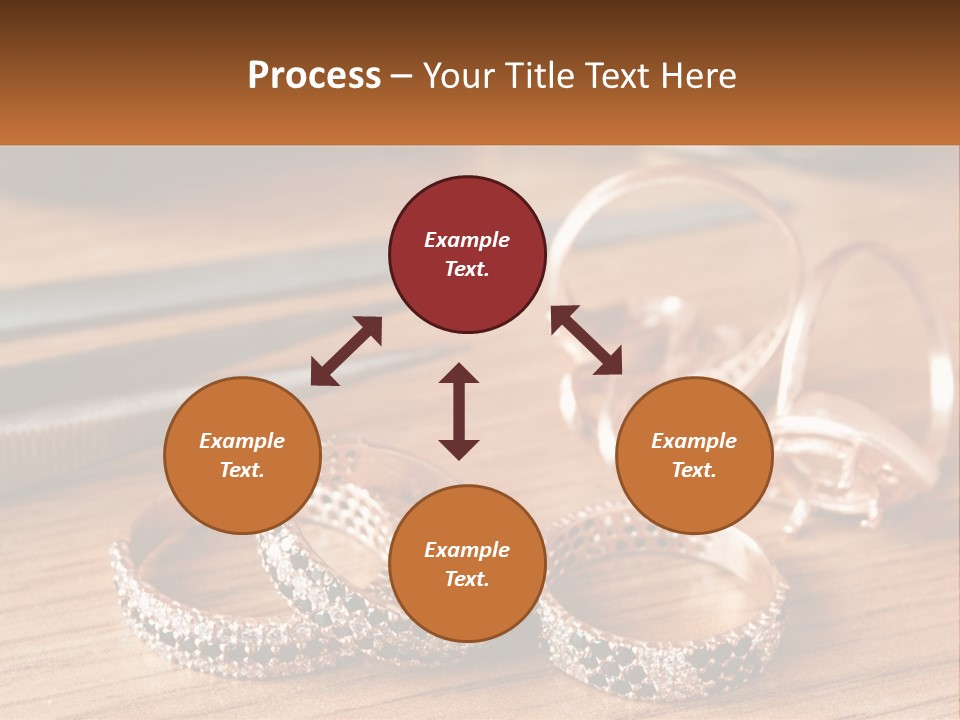 Process – Your Title Text Here

Example Text.

Example Text.

Example Text.

Example Text.